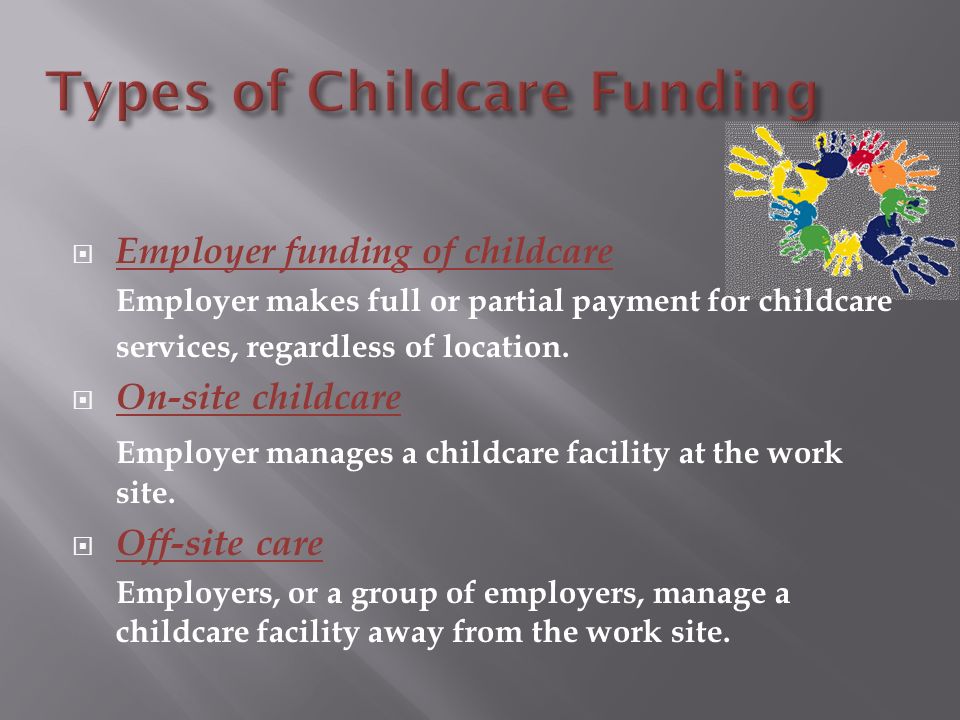 Types of Childcare Funding

Employer funding of childcare
Employer makes full or partial payment for childcare services, regardless of location.

On-site childcare
Employer manages a childcare facility at the work site.

Off-site care
Employers, or a group of employers, manage a childcare facility away from the work site.